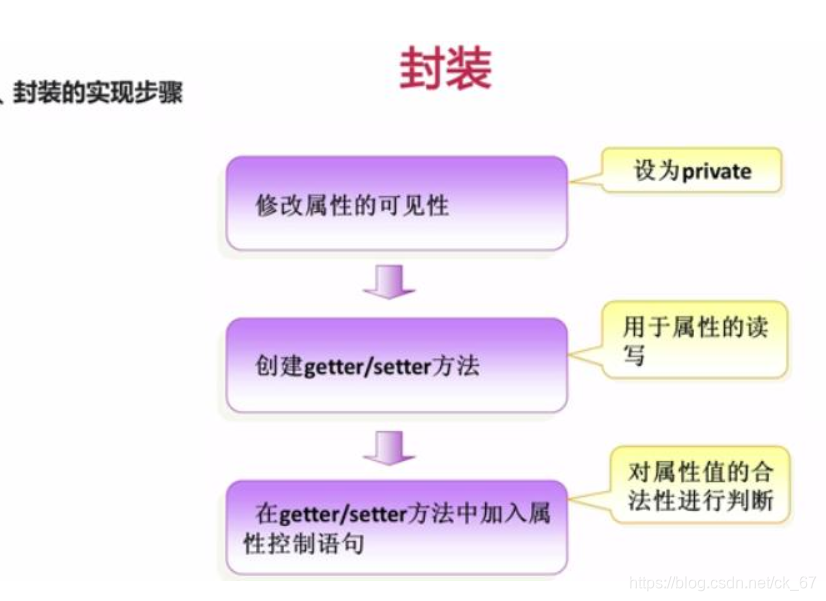 封装

、封装的实现步骤

修改属性的可见性

设为private

创建getter/setter方法

用于属性的读写

在getter/setter方法中加入属性控制语句

对属性值的合法性进行判断

https://blog.csdn.net/ck_67